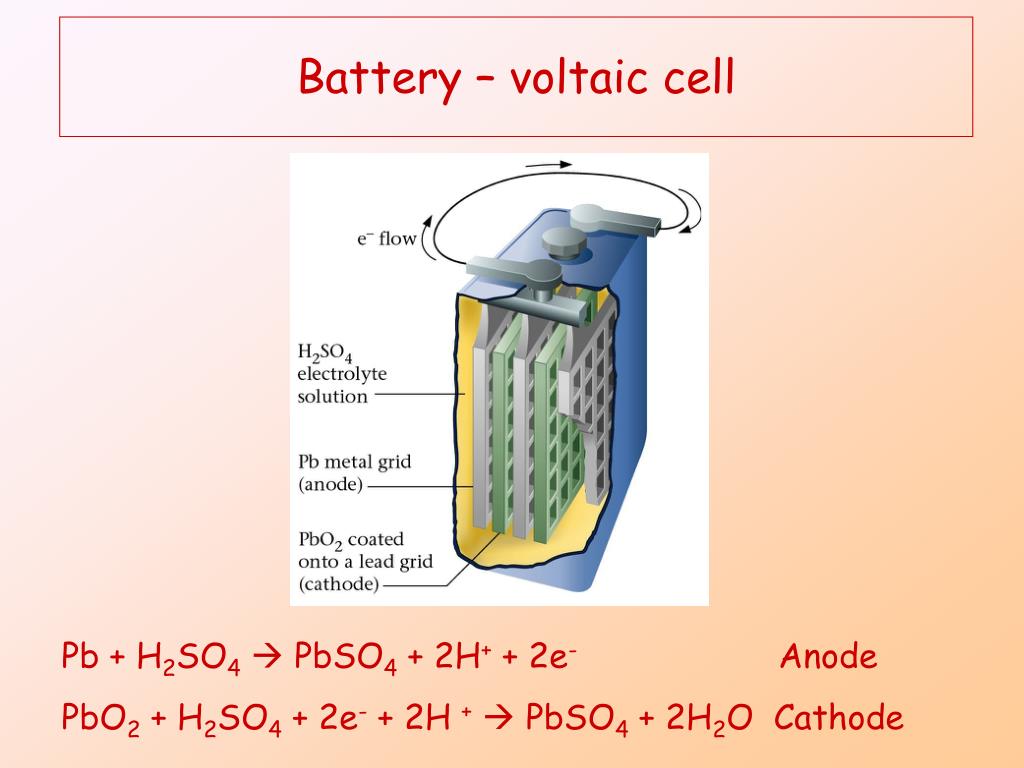 Battery – voltaic cell

$e^-$ flow

$H_2SO_4$ electrolyte solution

Pb metal grid (anode)

$PbO_2$ coated onto a lead grid (cathode)

$Pb + H_2SO_4 \rightarrow PbSO_4 + 2H^+ + 2e^-$ Anode

$PbO_2 + H_2SO_4 + 2e^- + 2H^+ \rightarrow PbSO_4 + 2H_2O$ Cathode